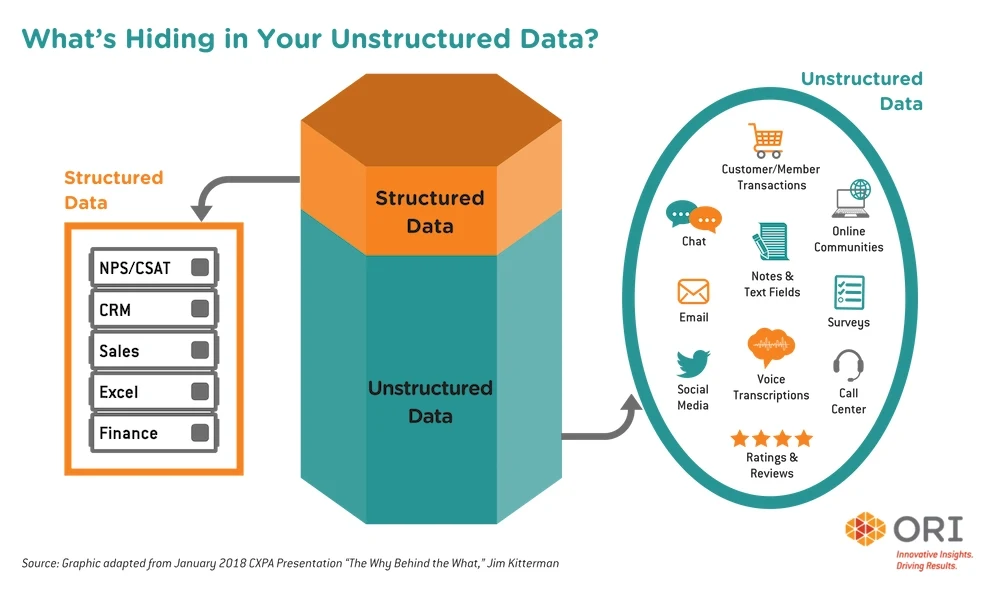 What's Hiding in Your Unstructured Data?

Structured Data

NPS/CSAT
CRM
Sales
Excel
Finance

Structured Data

Unstructured Data

Unstructured Data

Customer/Member Transactions

Chat

Online Communities

Notes & Text Fields

Email

Surveys

Social Media

Voice Transcriptions

Call Center

Ratings & Reviews

ORI
Innovative Insights. Driving Results.

Source: Graphic adapted from January 2018 CXPA Presentation "The Why Behind the What," Jim Kitterman